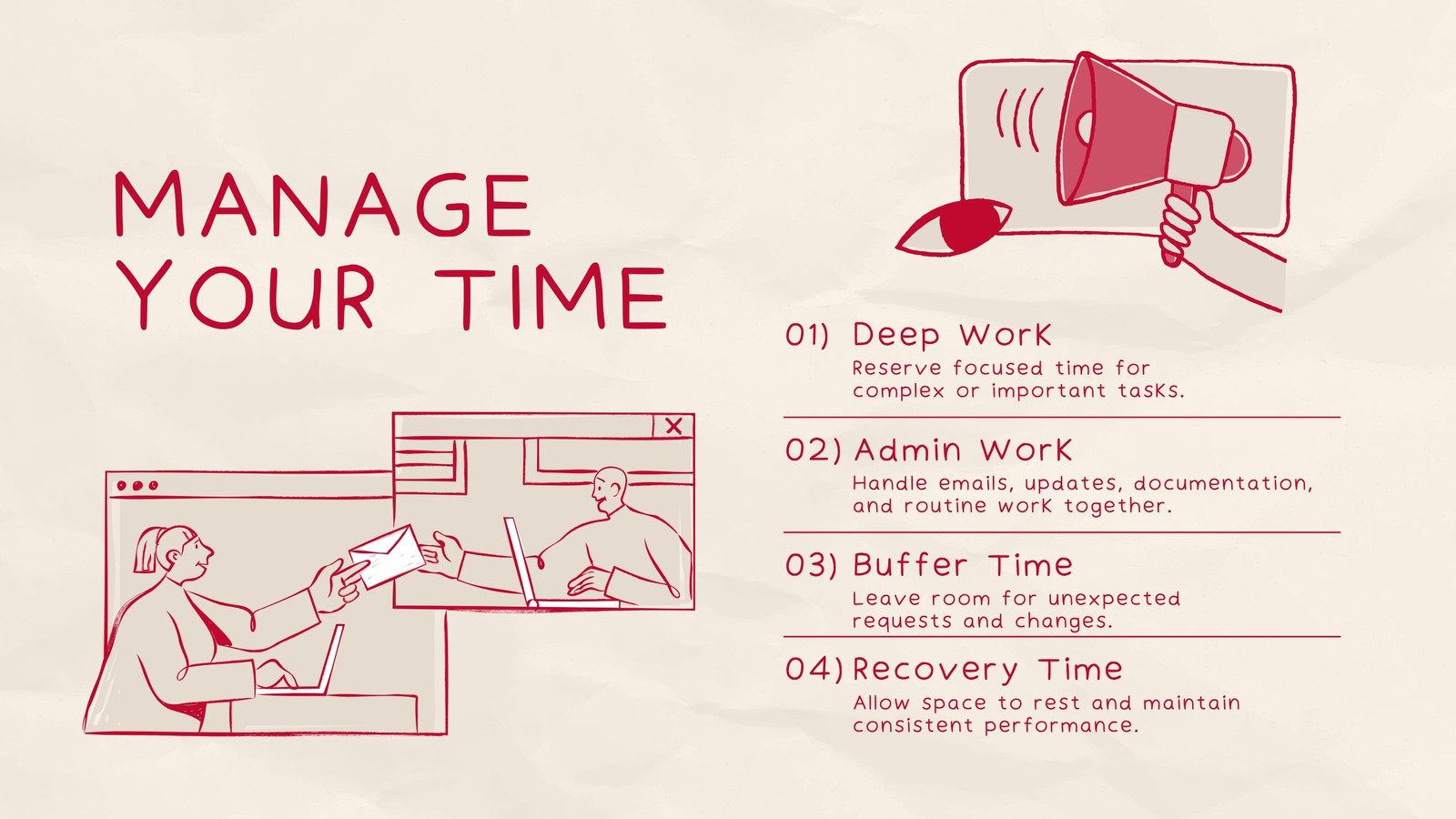 MANAGE YOUR TIME

01) Deep Work
Reserve focused time for complex or important tasks.

02) Admin Work
Handle emails, updates, documentation, and routine work together.

03) Buffer Time
Leave room for unexpected requests and changes.

04) Recovery Time
Allow space to rest and maintain consistent performance.